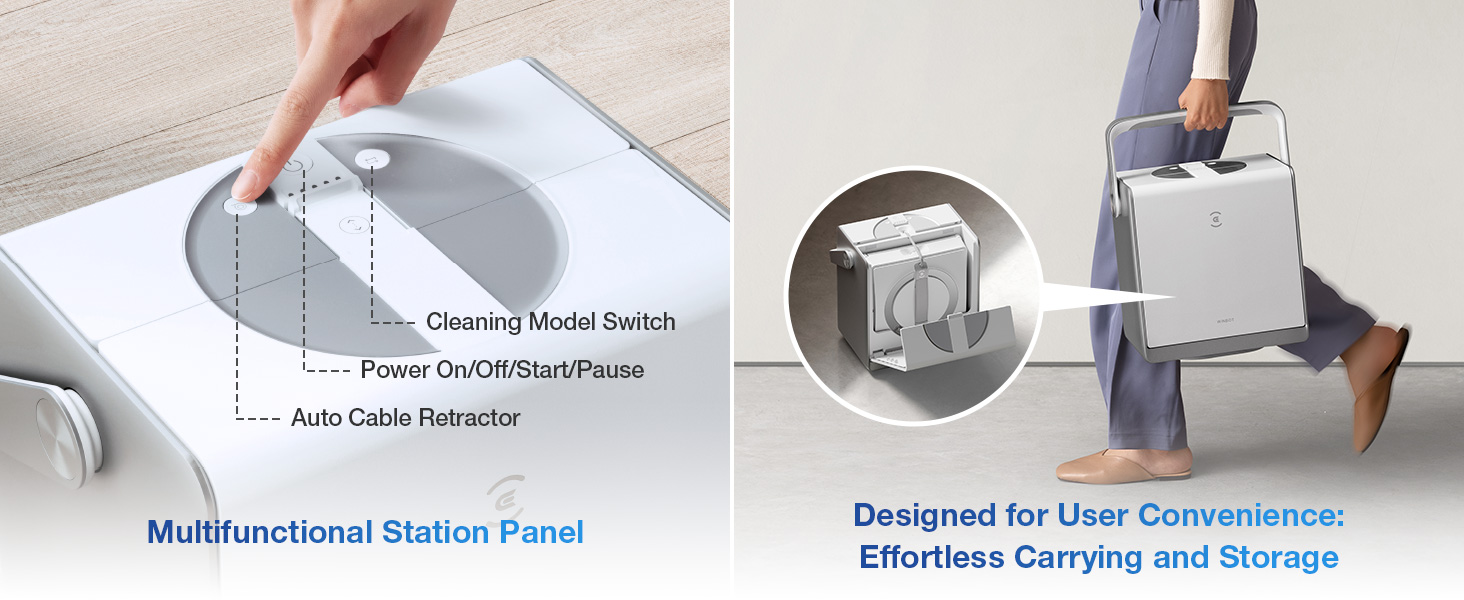 Cleaning Model Switch

Power On/Off/Start/Pause

Auto Cable Retractor

Multifunctional Station Panel

Designed for User Convenience: Effortless Carrying and Storage